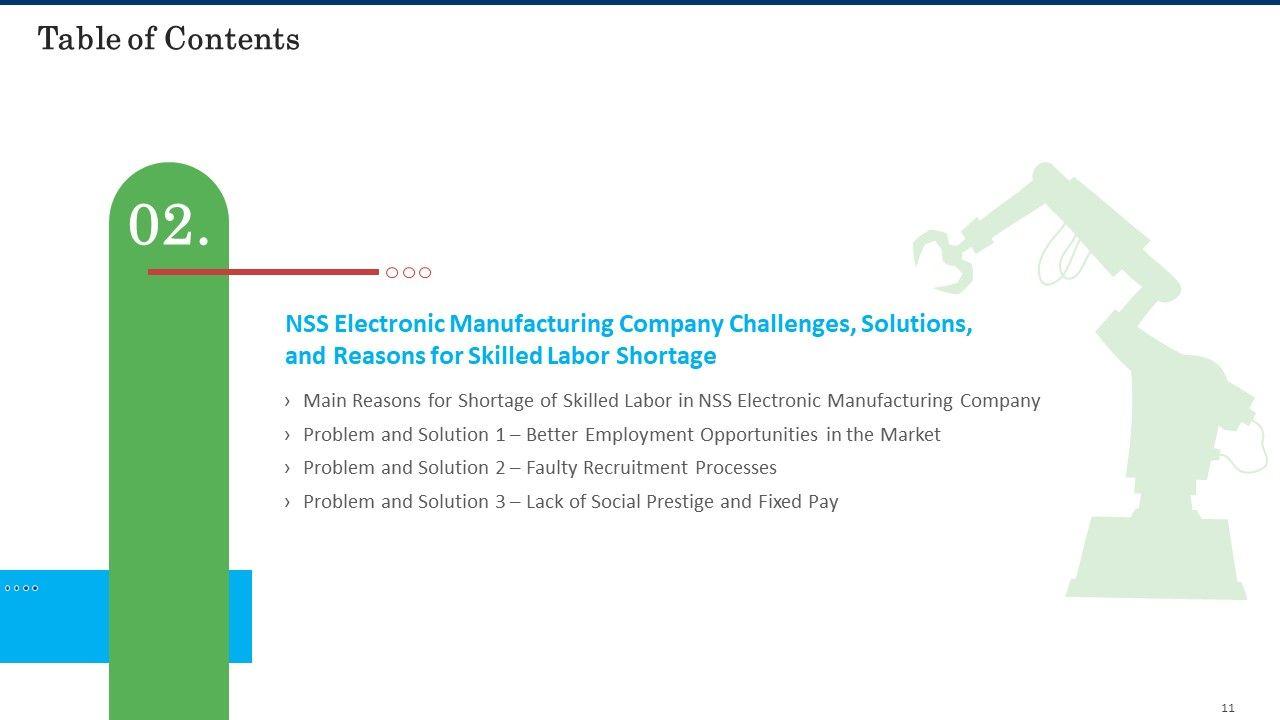 Table of Contents

02.

NSS Electronic Manufacturing Company Challenges, Solutions, and Reasons for Skilled Labor Shortage

› Main Reasons for Shortage of Skilled Labor in NSS Electronic Manufacturing Company
› Problem and Solution 1 – Better Employment Opportunities in the Market
› Problem and Solution 2 – Faulty Recruitment Processes
› Problem and Solution 3 – Lack of Social Prestige and Fixed Pay

11